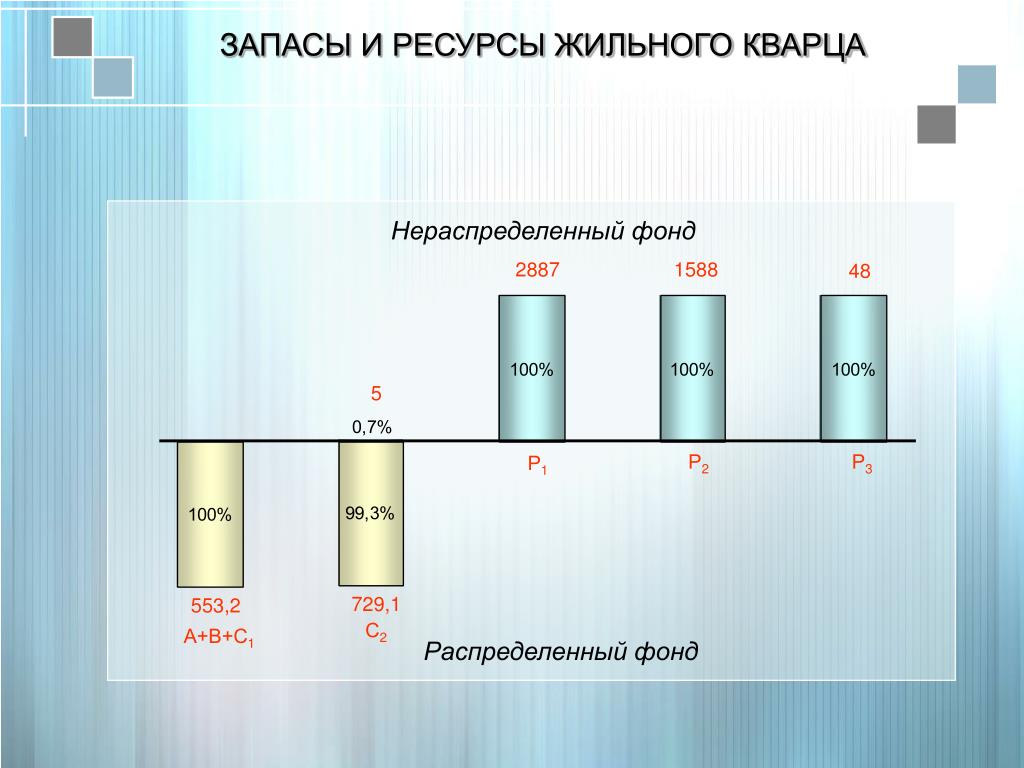 ЗАПАСЫ И РЕСУРСЫ ЖИЛЬНОГО КВАРЦА

Нераспределенный фонд

2887

1588

48

100%

100%

100%

5

0,7%

$P_1$

$P_2$

$P_3$

100%

99,3%

553,2

$A+B+C_1$

729,1

$C_2$

Распределенный фонд